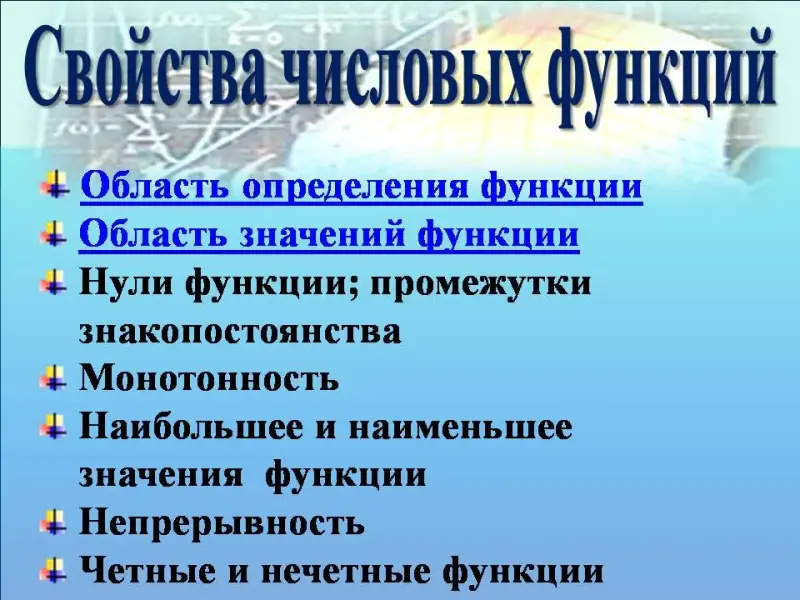 Свойства числовых функций

Область определения функции
Область значений функции
Нули функции; промежутки знакопостоянства
Монотонность
Наибольшее и наименьшее значения функции
Непрерывность
Четные и нечетные функции